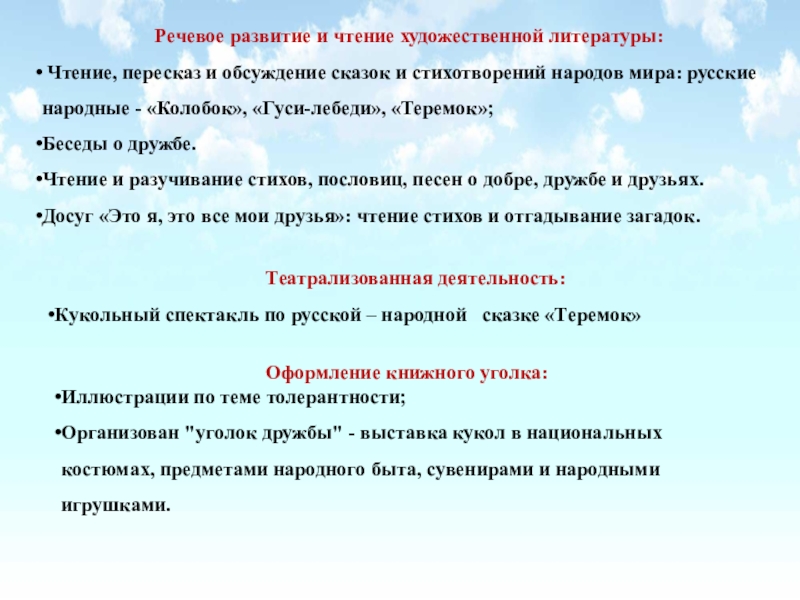 Речевое развитие и чтение художественной литературы:

• Чтение, пересказ и обсуждение сказок и стихотворений народов мира: русские народные - «Колобок», «Гуси-лебеди», «Теремок»;

•Беседы о дружбе.

•Чтение и разучивание стихов, пословиц, песен о добре, дружбе и друзьях.

•Досуг «Это я, это все мои друзья»: чтение стихов и отгадывание загадок.

Театрализованная деятельность:

•Кукольный спектакль по русской – народной сказке «Теремок»

Оформление книжного уголка:

•Иллюстрации по теме толерантности;

•Организован "уголок дружбы" - выставка кукол в национальных костюмах, предметами народного быта, сувенирами и народными игрушками.